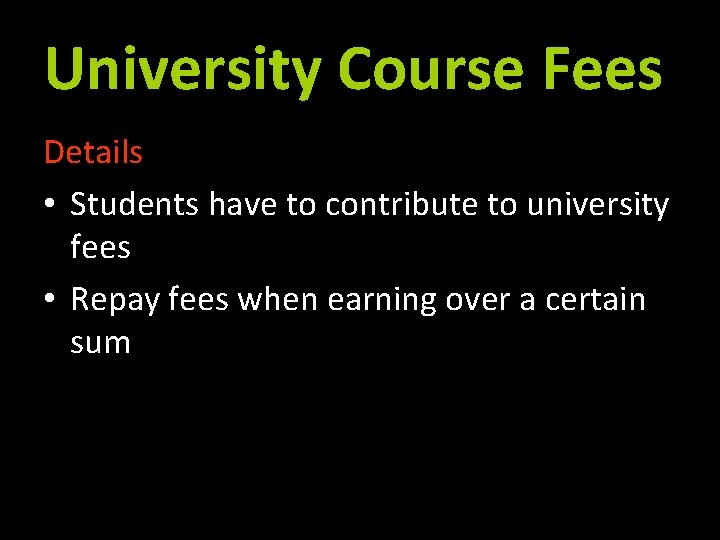 University Course Fees

Details

• Students have to contribute to university fees
• Repay fees when earning over a certain sum